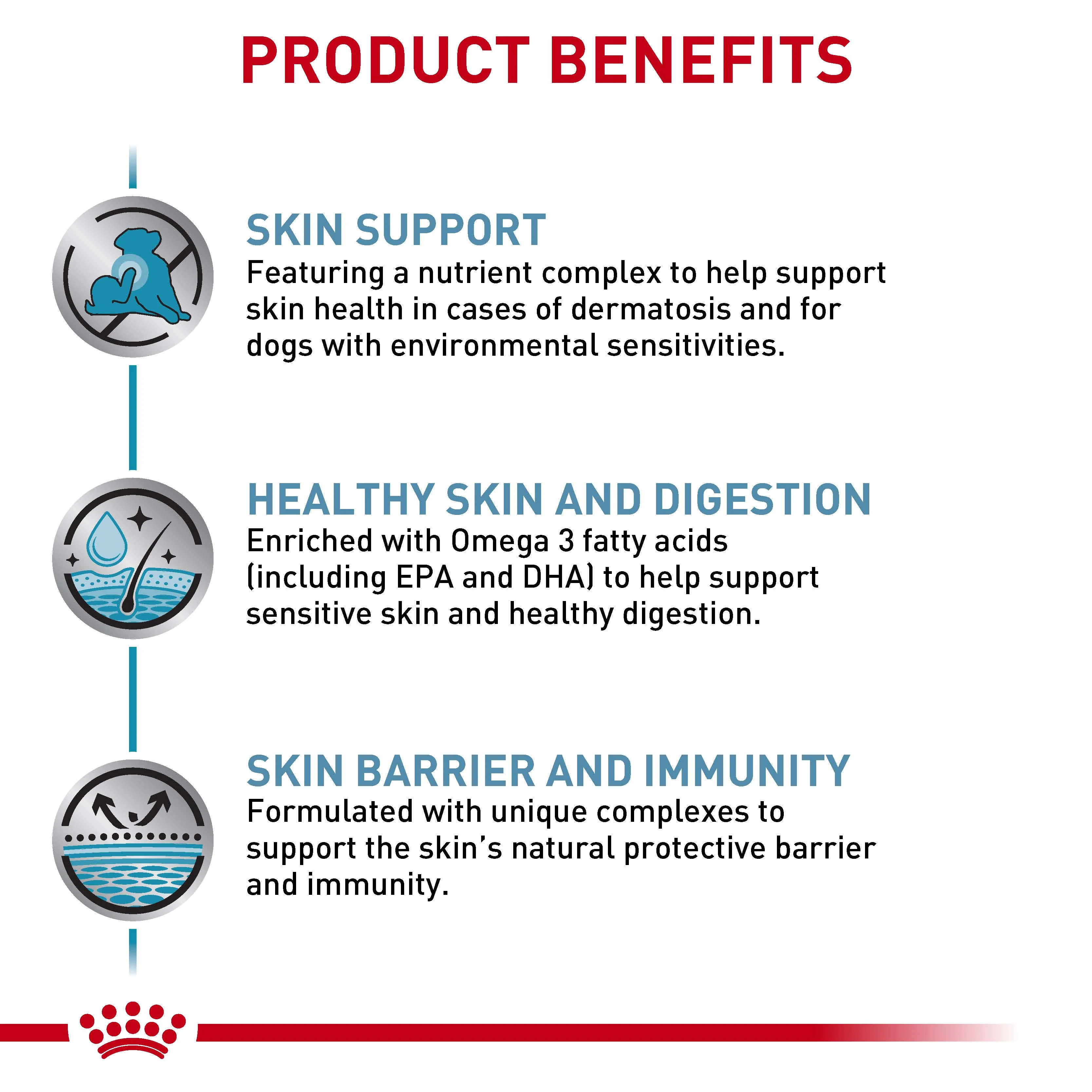 PRODUCT BENEFITS

SKIN SUPPORT
Featuring a nutrient complex to help support skin health in cases of dermatosis and for dogs with environmental sensitivities.

HEALTHY SKIN AND DIGESTION
Enriched with Omega 3 fatty acids (including EPA and DHA) to help support sensitive skin and healthy digestion.

SKIN BARRIER AND IMMUNITY
Formulated with unique complexes to support the skin's natural protective barrier and immunity.